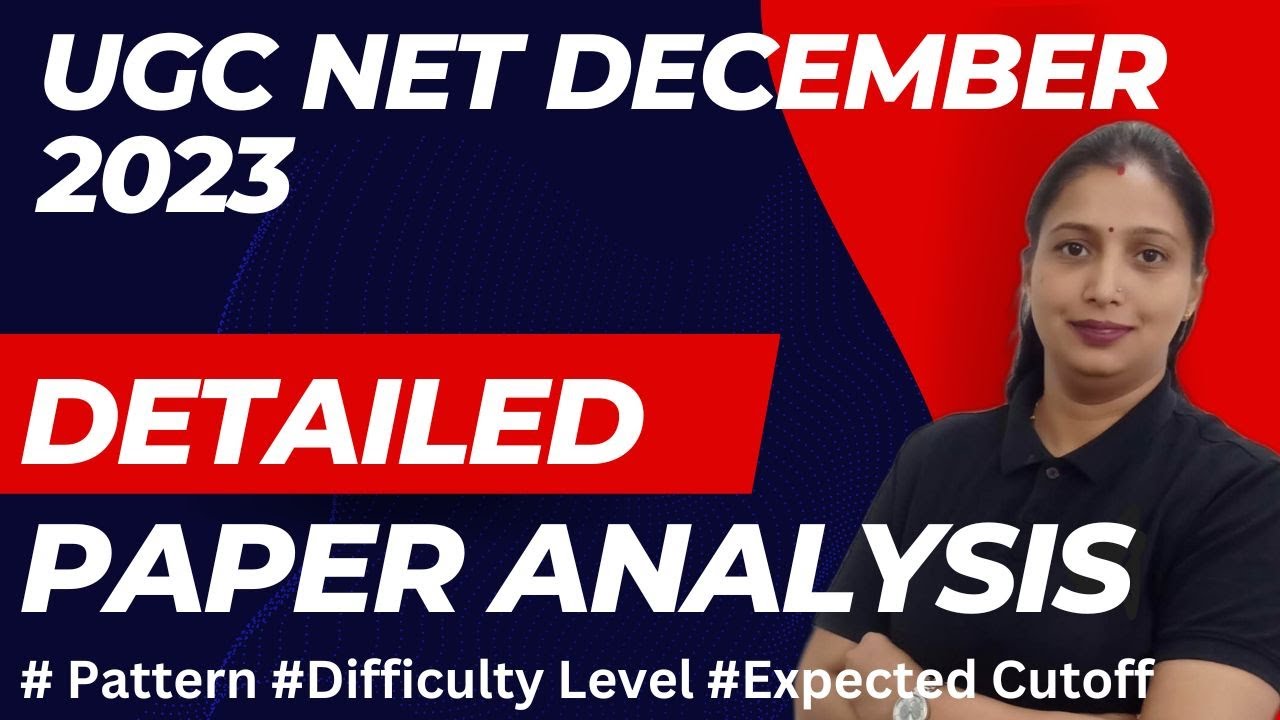 UGC NET DECEMBER 2023

DETAILED

PAPER ANALYSIS

# Pattern #Difficulty Level #Expected Cutoff